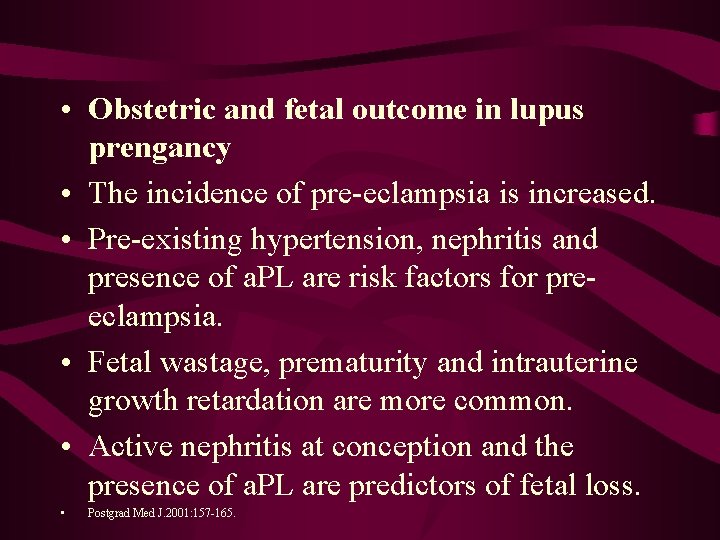 • Obstetric and fetal outcome in lupus prengancy
• The incidence of pre-eclampsia is increased.
• Pre-existing hypertension, nephritis and presence of aPL are risk factors for pre-eclampsia.
• Fetal wastage, prematurity and intrauterine growth retardation are more common.
• Active nephritis at conception and the presence of aPL are predictors of fetal loss.
• Postgrad Med J.2001:157-165.